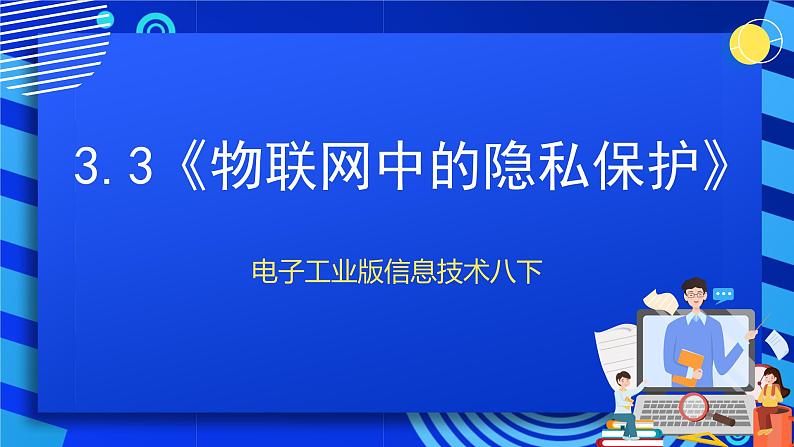 3.3《物联网中的隐私保护》

电子工业版信息技术八下